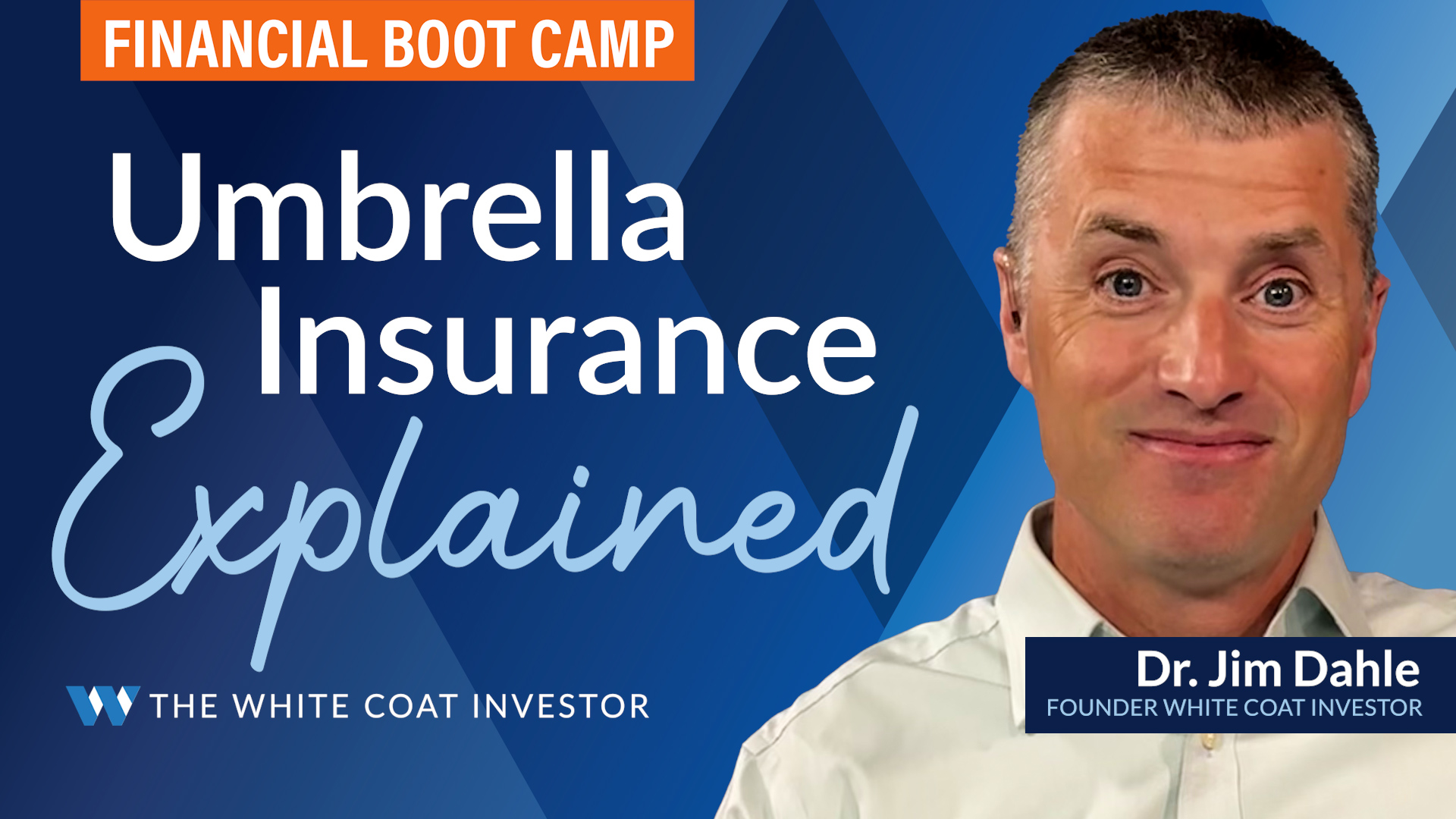 FINANCIAL BOOT CAMP

Umbrella Insurance Explained

THE WHITE COAT INVESTOR

Dr. Jim Dahle
FOUNDER WHITE COAT INVESTOR